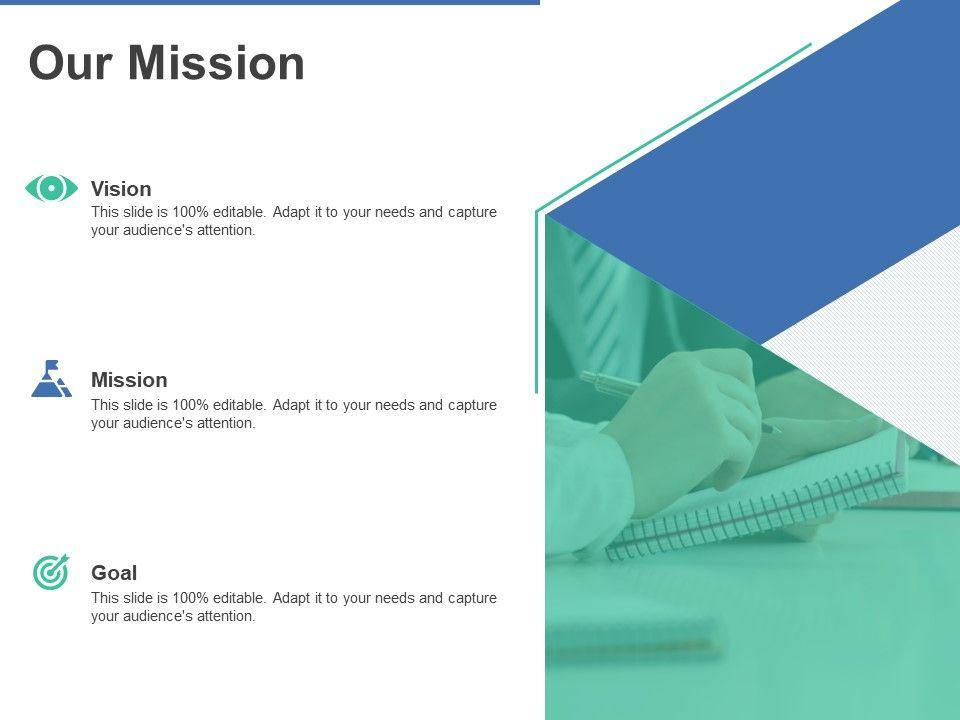 Our Mission

Vision
This slide is 100% editable. Adapt it to your needs and capture your audience's attention.

Mission
This slide is 100% editable. Adapt it to your needs and capture your audience's attention.

Goal
This slide is 100% editable. Adapt it to your needs and capture your audience's attention.